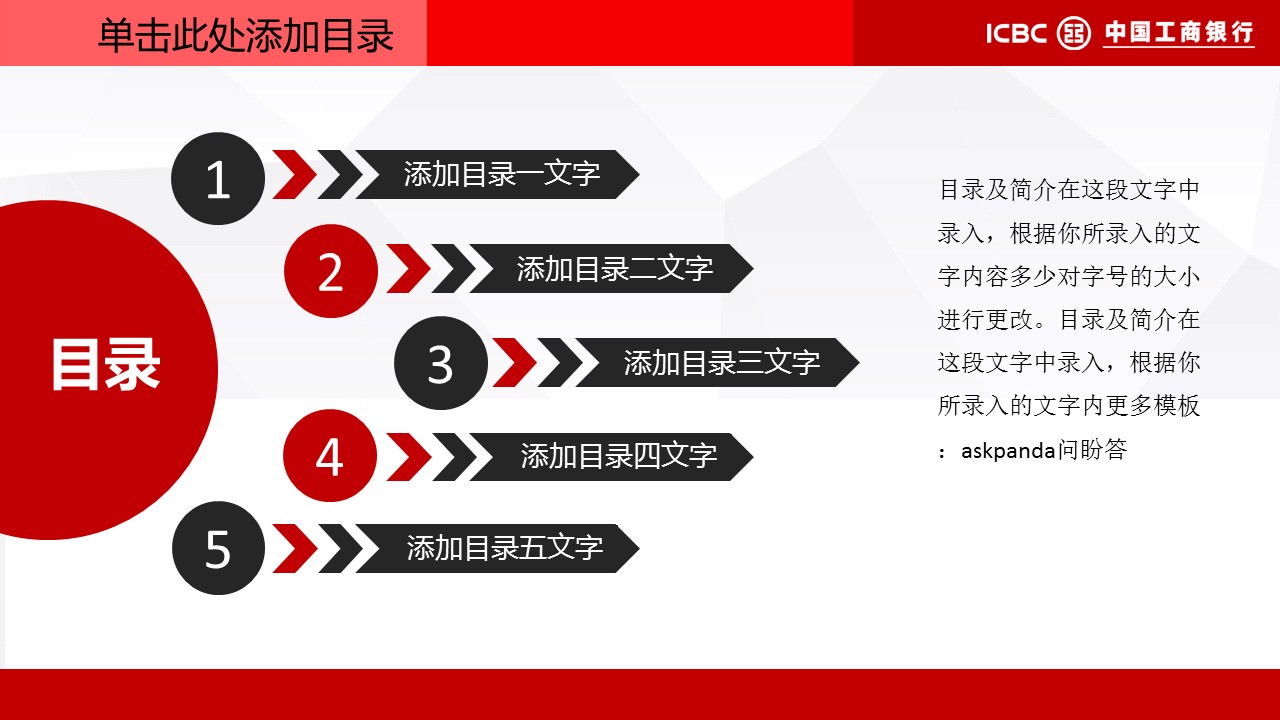 单击此处添加目录

ICBC 中国工商银行

目录

1 添加目录一文字

2 添加目录二文字

3 添加目录三文字

4 添加目录四文字

5 添加目录五文字

目录及简介在这段文字中录入，根据你所录入的文字内容多少对字号的大小进行更改。目录及简介在这段文字中录入，根据你所录入的文字内更多模板：askpanda问盼答